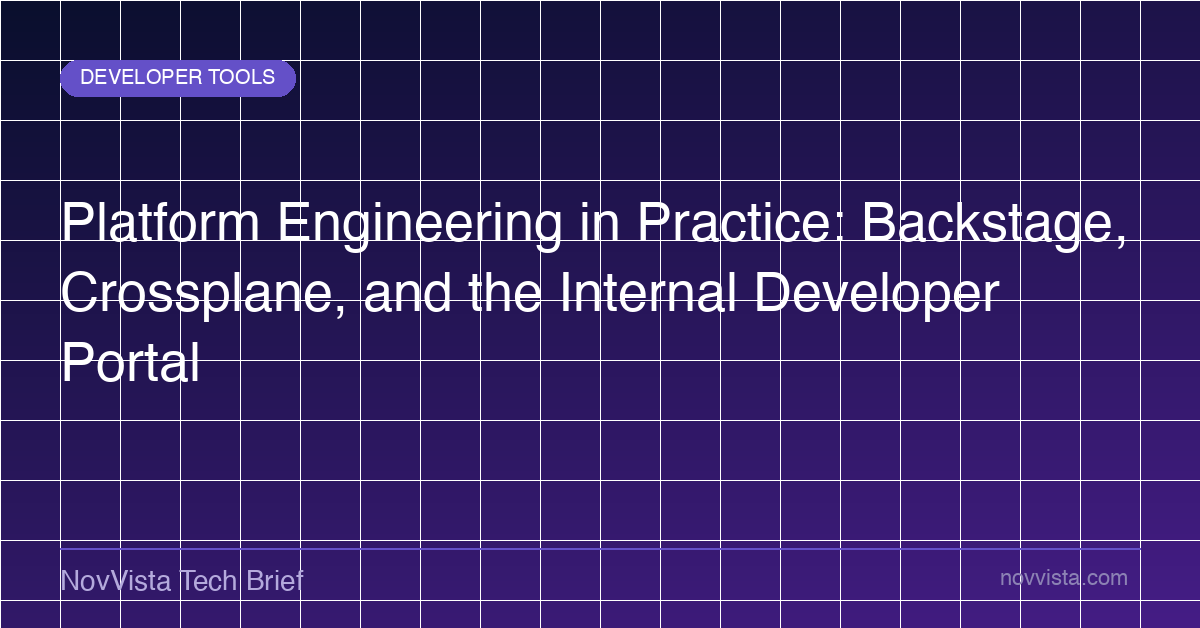 DEVELOPER TOOLS

Platform Engineering in Practice: Backstage, Crossplane, and the Internal Developer Portal

NovVista Tech Brief

novvista.com